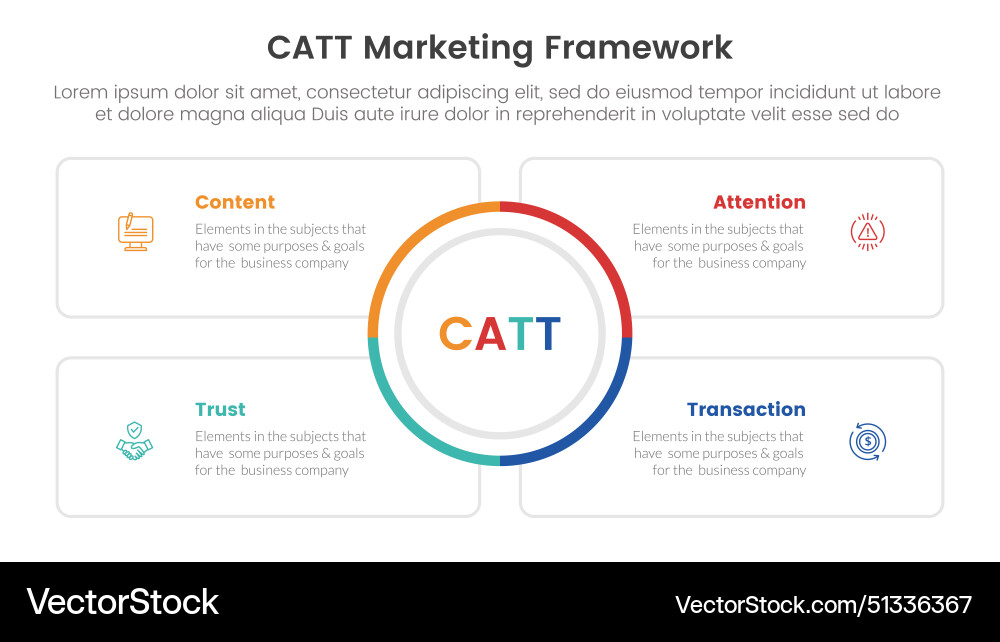 CATT Marketing Framework

Lorem ipsum dolor sit amet, consectetur adipiscing elit, sed do eiusmod tempor incididunt ut labore et dolore magna aliqua Duis aute irure dolor in reprehenderit in voluptate velit esse sed do

Content

Elements in the subjects that have some purposes & goals for the business company

Attention

Elements in the subjects that have some purposes & goals for the business company

CATT

Trust

Elements in the subjects that have some purposes & goals for the business company

Transaction

Elements in the subjects that have some purposes & goals for the business company

VectorStock

VectorStock.com/51336367